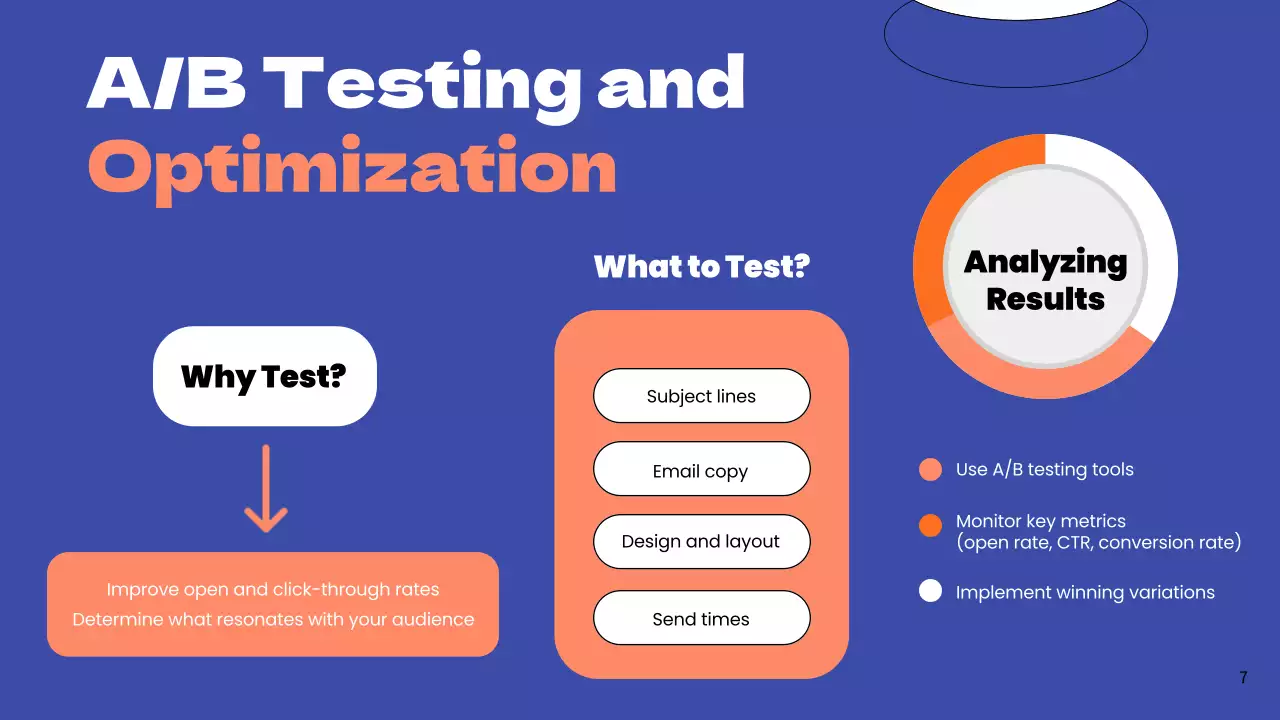 A/B Testing and Optimization

Why Test?

Improve open and click-through rates
Determine what resonates with your audience

What to Test?

Subject lines

Email copy

Design and layout

Send times

Analyzing Results

Use A/B testing tools

Monitor key metrics (open rate, CTR, conversion rate)

Implement winning variations

7